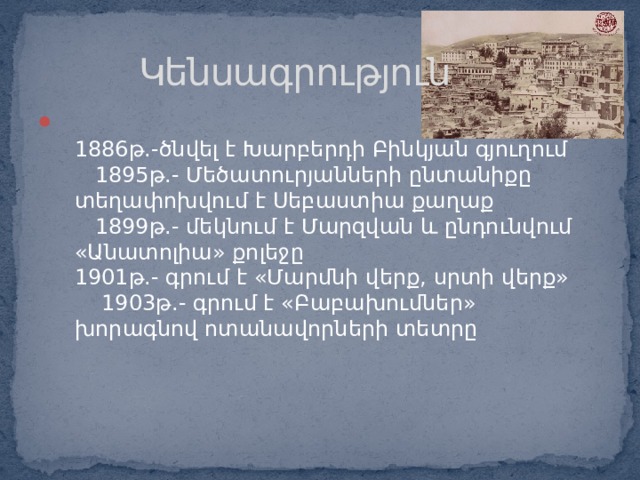 Կենսագրություն

1886թ.-ծնվել է Խարբերդի Բինկյան գյուղում
1895թ.- Մեծատուրյանների ընտանիքը տեղափոխվում է Սեբաստիա քաղաք
1899թ.- մեկնում է Մարզվան և ընդունվում «Անատոլիա» քոլեջը
1901թ.- գրում է «Մարմնի վերք, սրտի վերք»
1903թ.- գրում է «Բաբախումներ» խորագնով ոտանավորների տետրը